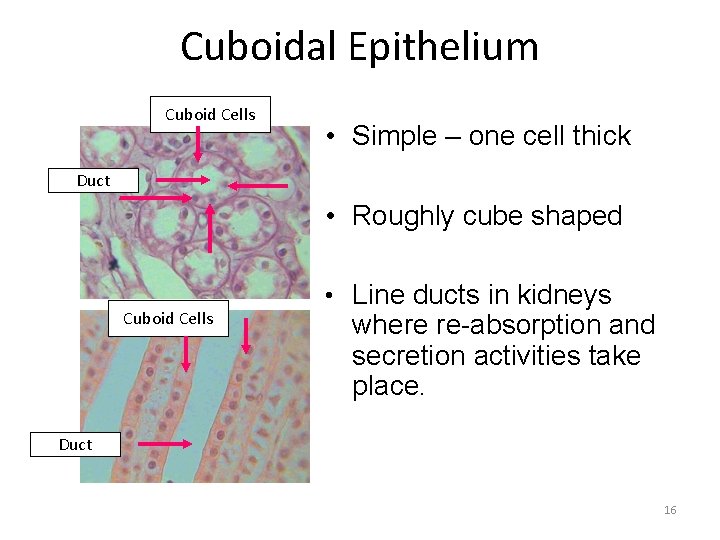 Cuboidal Epithelium

Cuboid Cells

Duct

Cuboid Cells

Duct

• Simple – one cell thick

• Roughly cube shaped

• Line ducts in kidneys where re-absorption and secretion activities take place.

16